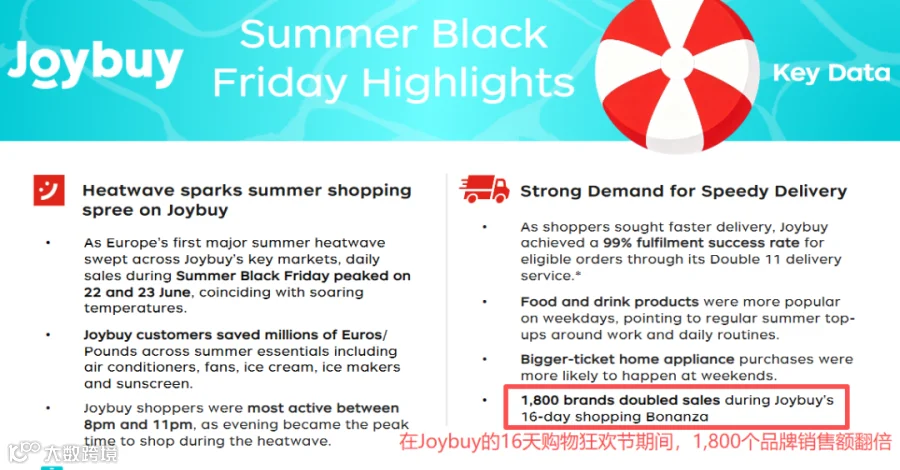 Joybuy

Summer Black Friday Highlights

Key Data

Heatwave sparks summer shopping spree on Joybuy

• As Europe's first major summer heatwave swept across Joybuy's key markets, daily sales during Summer Black Friday peaked on 22 and 23 June, coinciding with soaring temperatures.

• Joybuy customers saved millions of Euros/ Pounds across summer essentials including air conditioners, fans, ice cream, ice makers and sunscreen.

• Joybuy shoppers were most active between 8pm and 11pm, as evening became the peak time to shop during the heatwave.

Strong Demand for Speedy Delivery

• As shoppers sought faster delivery, Joybuy achieved a 99% fulfilment success rate for eligible orders through its Double 11 delivery service.*

• Food and drink products were more popular on weekdays, pointing to regular summer top-ups around work and daily routines.

• Bigger-ticket home appliance purchases were more likely to happen at weekends.

• 1,800 brands doubled sales during Joybuy's 16-day shopping Bonanza

在Joybuy的16天购物狂欢节期间，1,800个品牌销售额翻倍

大数跨境